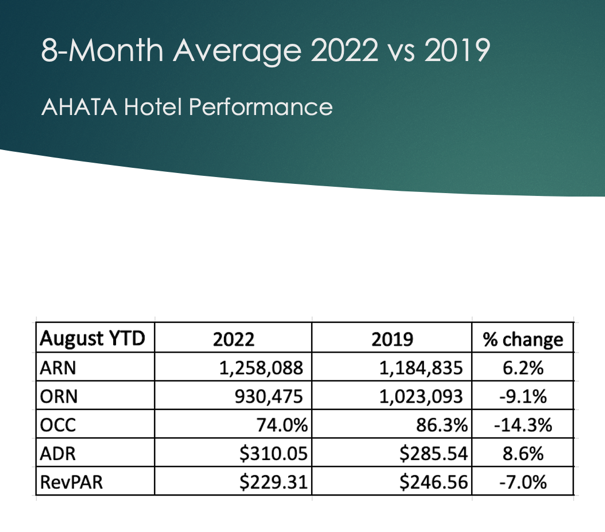 8-Month Average 2022 vs 2019

AHATA Hotel Performance

| August YTD | 2022 | 2019 | % change |
|---|---|---|---|
| ARN | 1,258,088 | 1,184,835 | 6.2% |
| ORN | 930,475 | 1,023,093 | -9.1% |
| OCC | 74.0% | 86.3% | -14.3% |
| ADR | \$310.05 | \$285.54 | 8.6% |
| RevPAR | \$229.31 | \$246.56 | -7.0% |